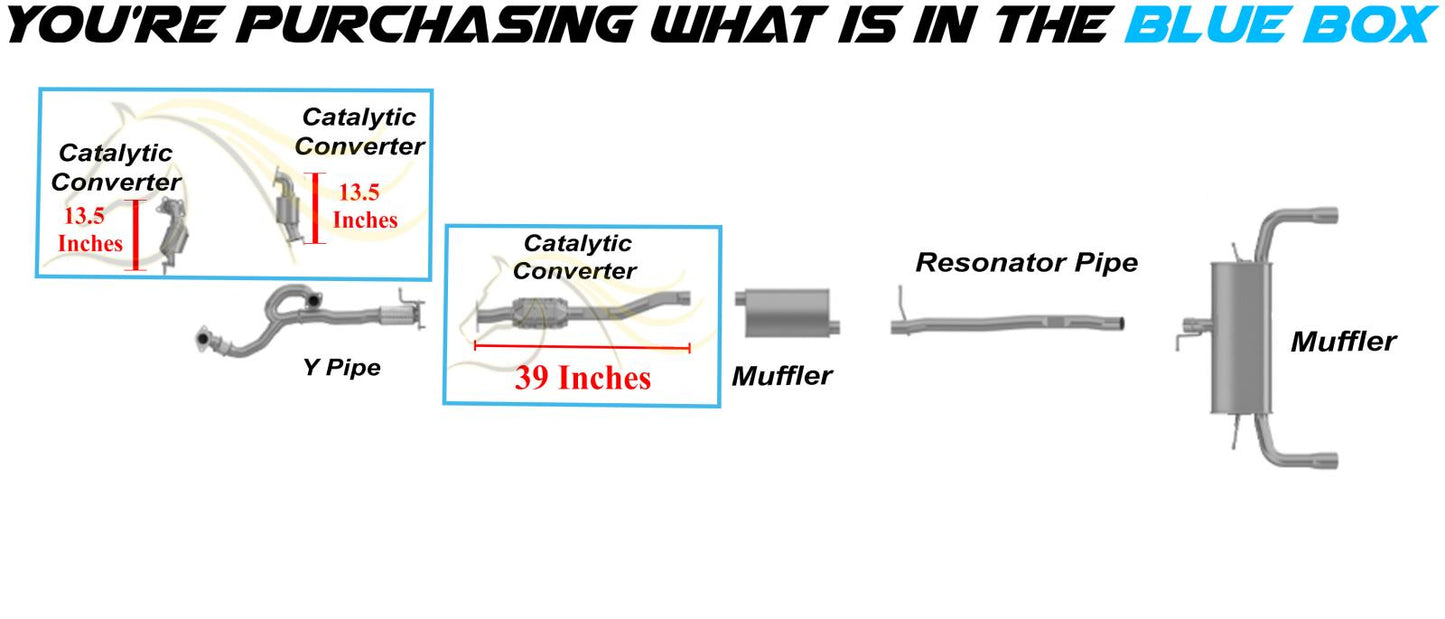 YOU'RE PURCHASING WHAT IS IN THE BLUE BOX

Catalytic Converter
13.5 Inches

Catalytic Converter
13.5 Inches

Y Pipe

Catalytic Converter
39 Inches

Muffler

Resonator Pipe

Muffler